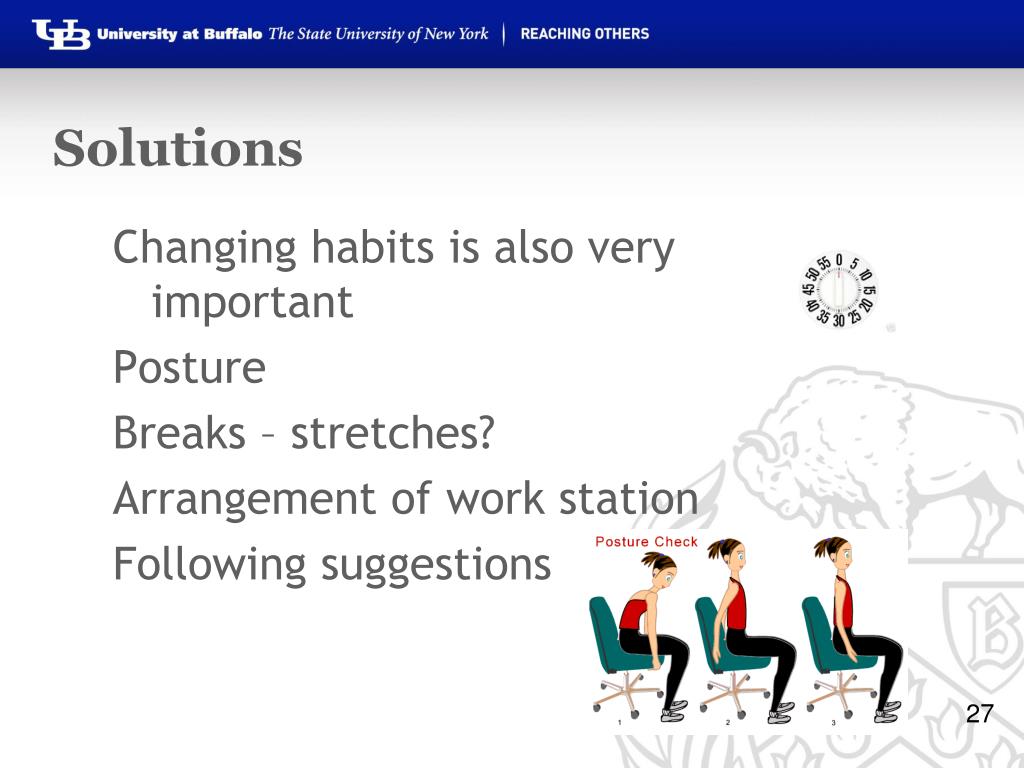 UB University at Buffalo The State University of New York | REACHING OTHERS

Solutions

Changing habits is also very important

Posture

Breaks – stretches?

Arrangement of work station

Following suggestions

55 0 5 10 15 20 25 30 35 40 45 50

Posture Check

1 2 3

27